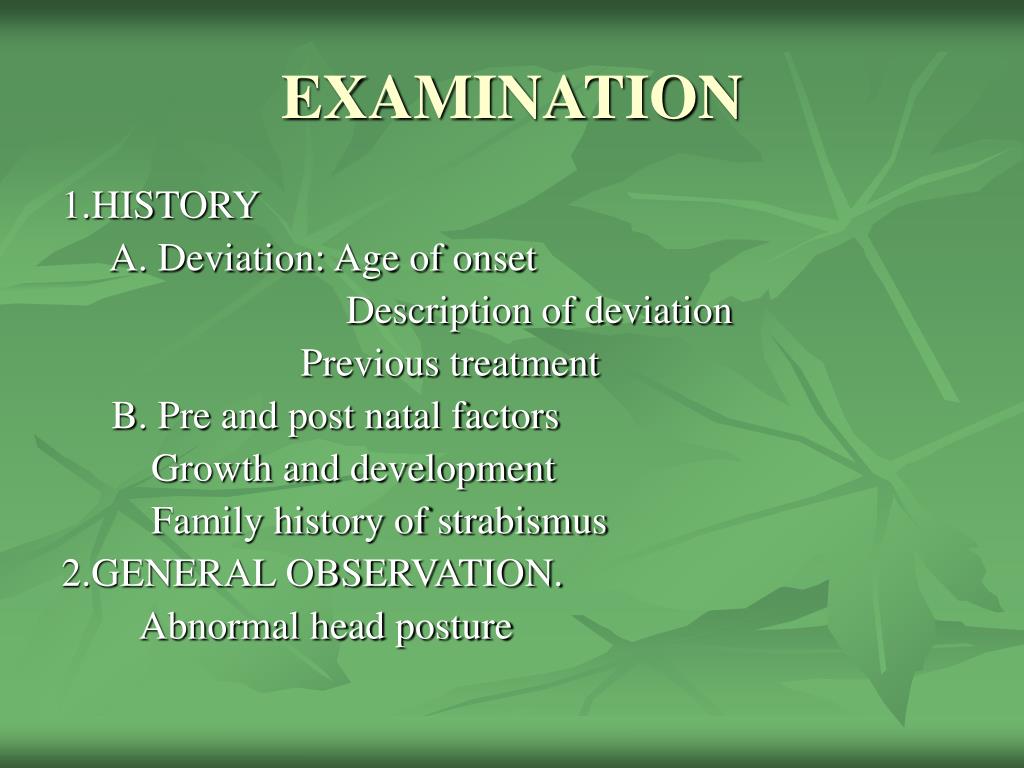 EXAMINATION

1.HISTORY

A. Deviation: Age of onset

Description of deviation

Previous treatment

B. Pre and post natal factors

Growth and development

Family history of strabismus

2.GENERAL OBSERVATION.

Abnormal head posture